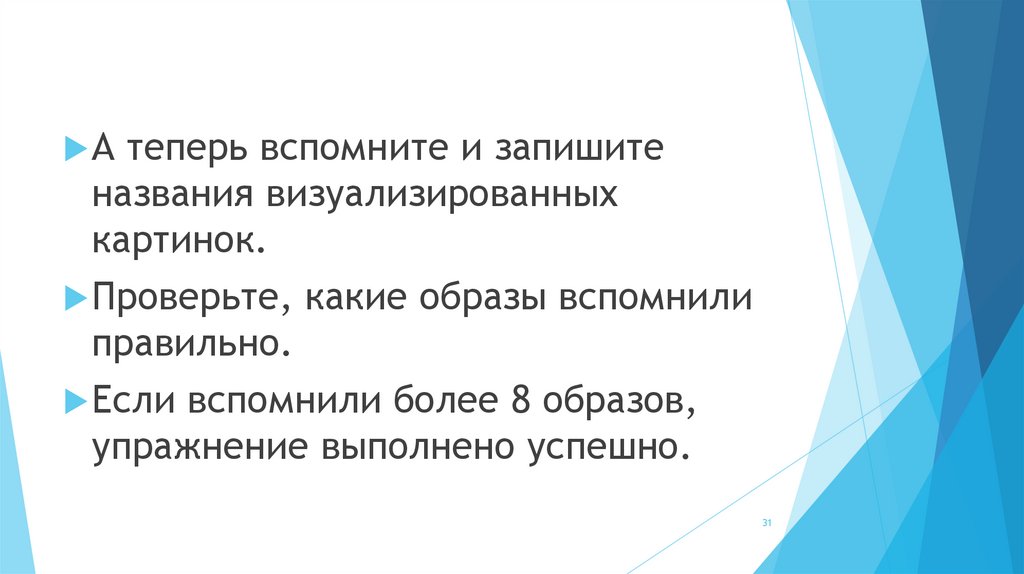 А теперь вспомните и запишите названия визуализированных картинок.

Проверьте, какие образы вспомнили правильно.

Если вспомнили более 8 образов, упражнение выполнено успешно.

31